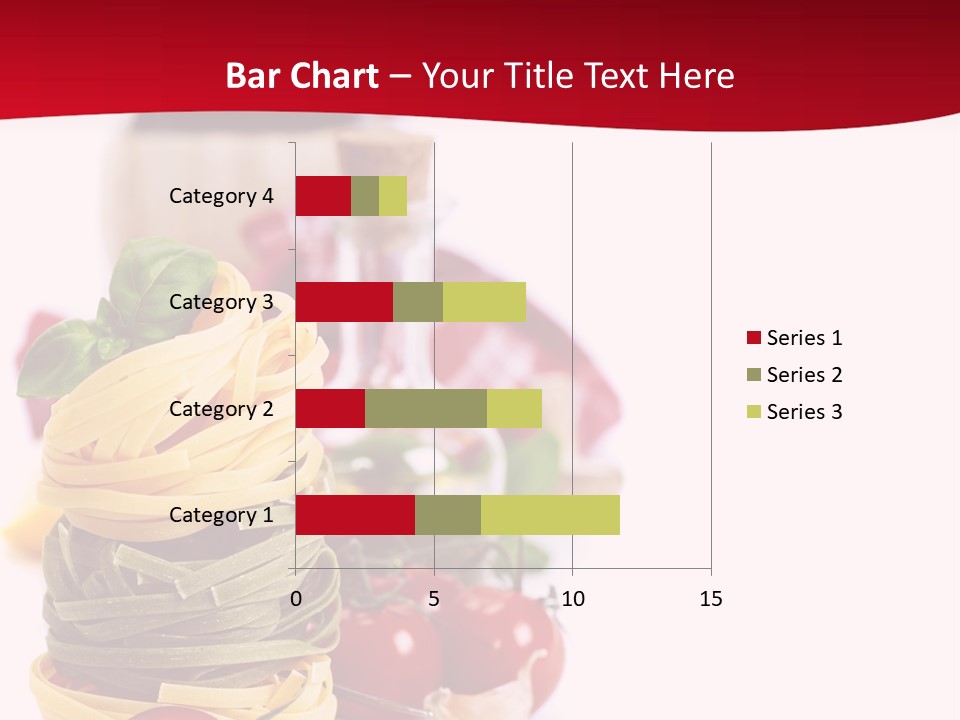 Bar Chart – Your Title Text Here

Category 4
Category 3
Category 2
Category 1

0
5
10
15

Series 1
Series 2
Series 3